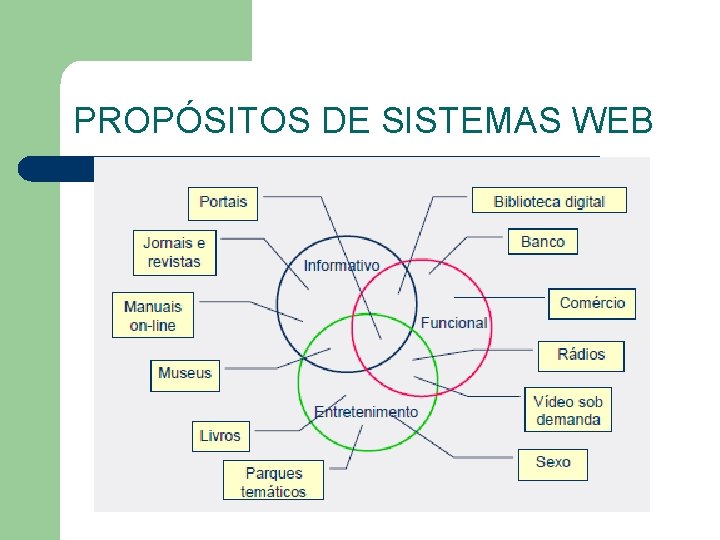 PROPÓSITOS DE SISTEMAS WEB

Portais

Jornais e revistas

Manuais on-line

Museus

Livros

Parques temáticos

Informativo

Funcional

Entretenimento

Biblioteca digital

Banco

Comércio

Rádios

Vídeo sob demanda

Sexo